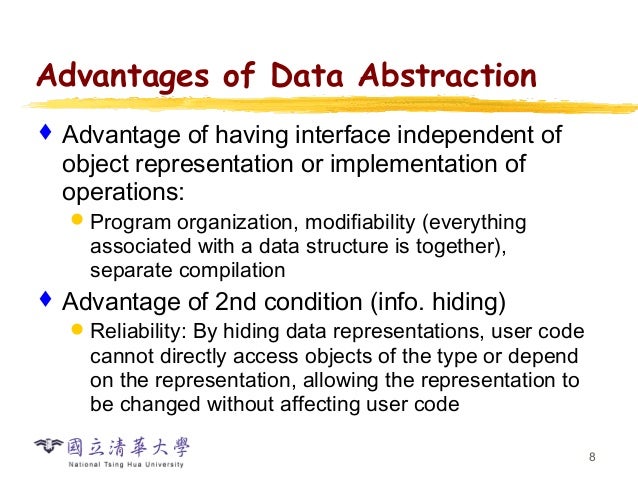 Advantages of Data Abstraction

Advantage of having interface independent of object representation or implementation of operations:

Program organization, modifiability (everything associated with a data structure is together), separate compilation

Advantage of 2nd condition (info. hiding)

Reliability: By hiding data representations, user code cannot directly access objects of the type or depend on the representation, allowing the representation to be changed without affecting user code

國立清華大學
National Tsing Hua University

8